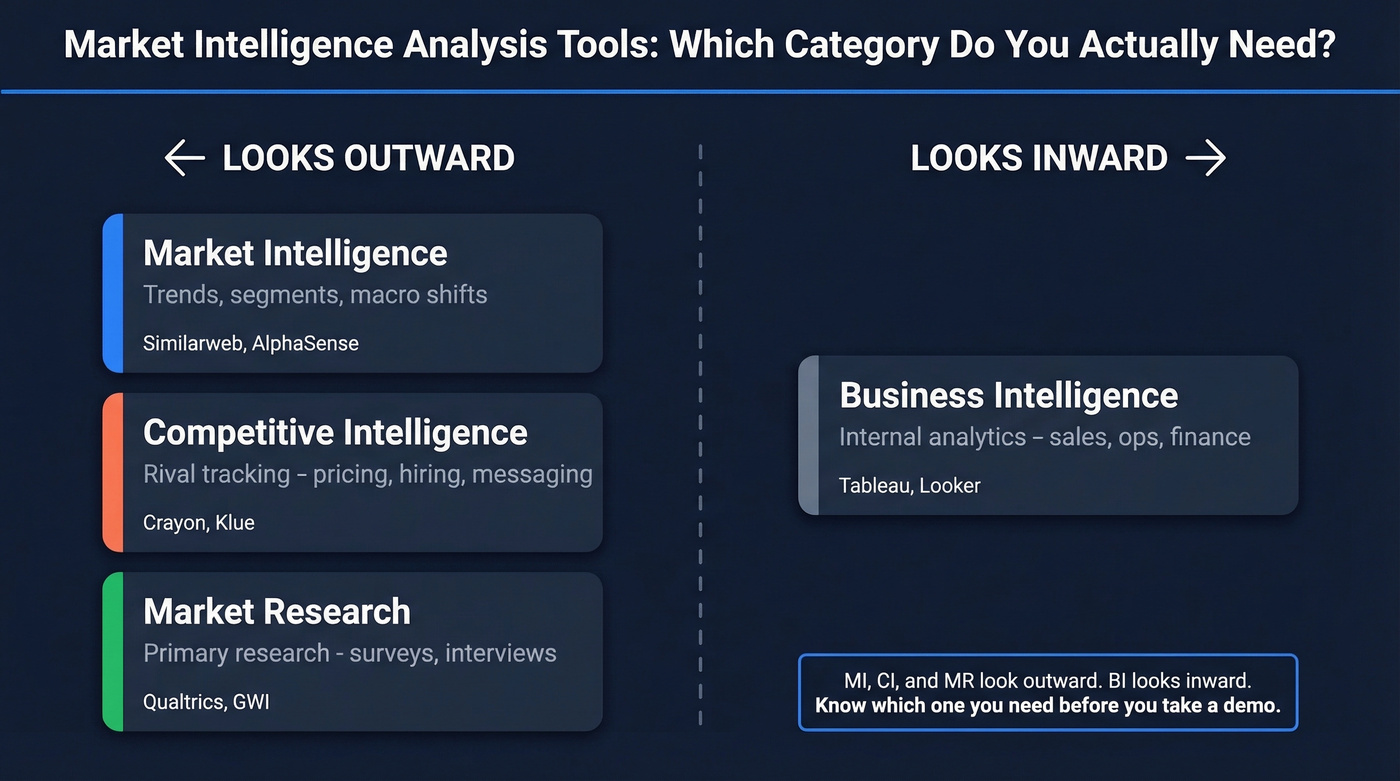 Market Intelligence Analysis Tools: Which Category Do You Actually Need?

← LOOKS OUTWARD

Market Intelligence
Trends, segments, macro shifts
Similarweb, AlphaSense

Competitive Intelligence
Rival tracking – pricing, hiring, messaging
Crayon, Klue

Market Research
Primary research - surveys, interviews
Qualtrics, GWI

LOOKS INWARD →

Business Intelligence
Internal analytics – sales, ops, finance
Tableau, Looker

MI, CI, and MR look outward. BI looks inward.
Know which one you need before you take a demo.